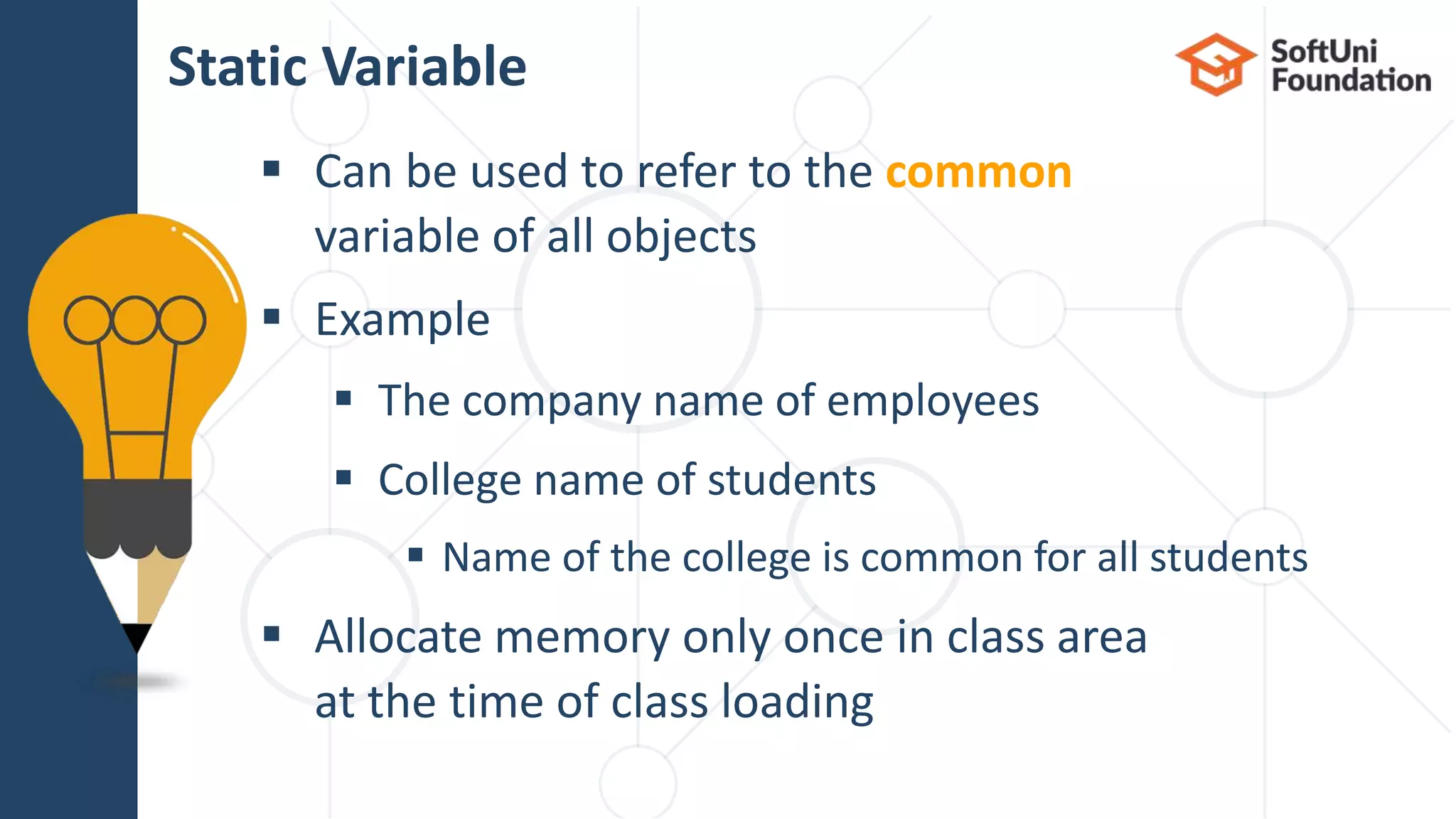 Static Variable

SoftUni Foundation

▪ Can be used to refer to the common variable of all objects

▪ Example

▪ The company name of employees

▪ College name of students

▪ Name of the college is common for all students

▪ Allocate memory only once in class area at the time of class loading